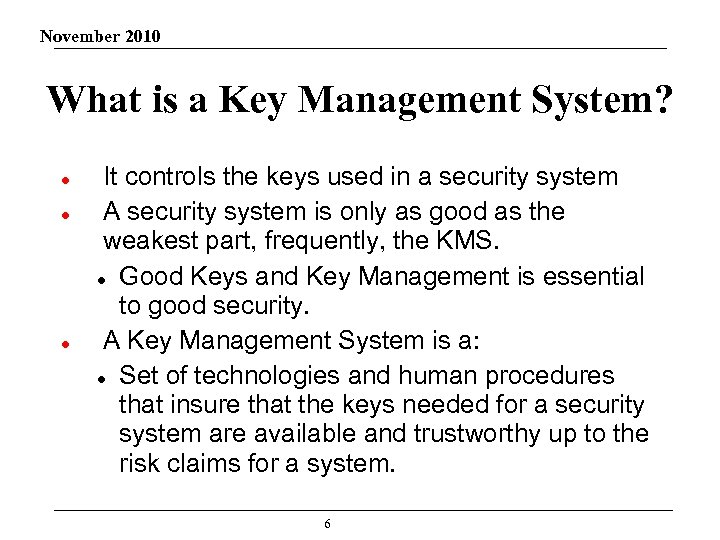 November 2010

What is a Key Management System?

- It controls the keys used in a security system
- A security system is only as good as the weakest part, frequently, the KMS.
  - Good Keys and Key Management is essential to good security.
- A Key Management System is a:
  - Set of technologies and human procedures that insure that the keys needed for a security system are available and trustworthy up to the risk claims for a system.

6